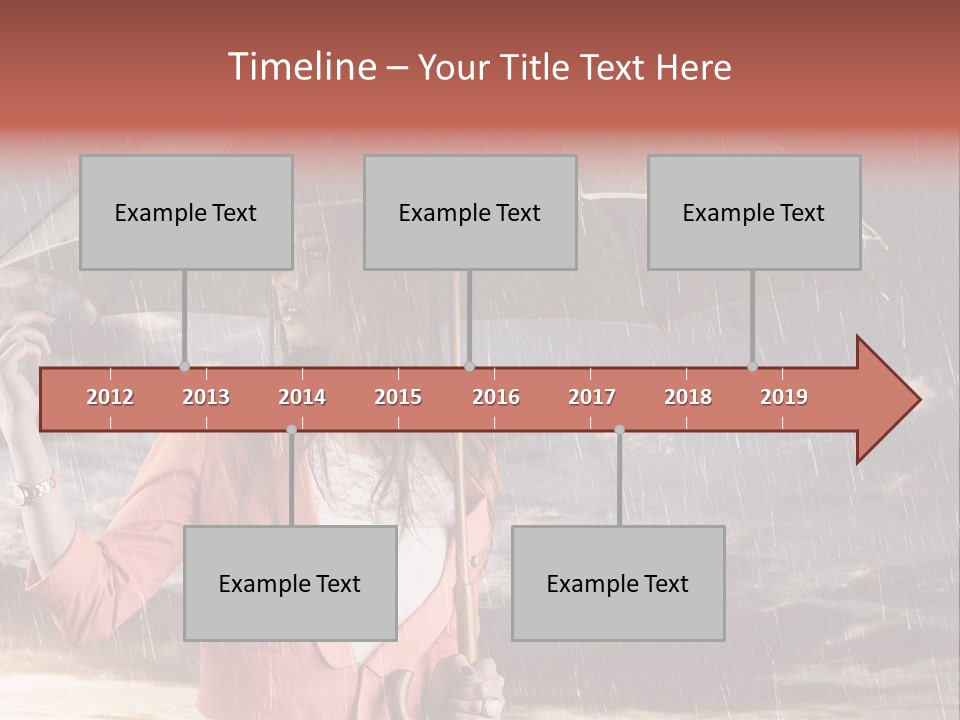 Timeline – Your Title Text Here

Example Text

Example Text

Example Text

2012 2013 2014 2015 2016 2017 2018 2019

Example Text

Example Text